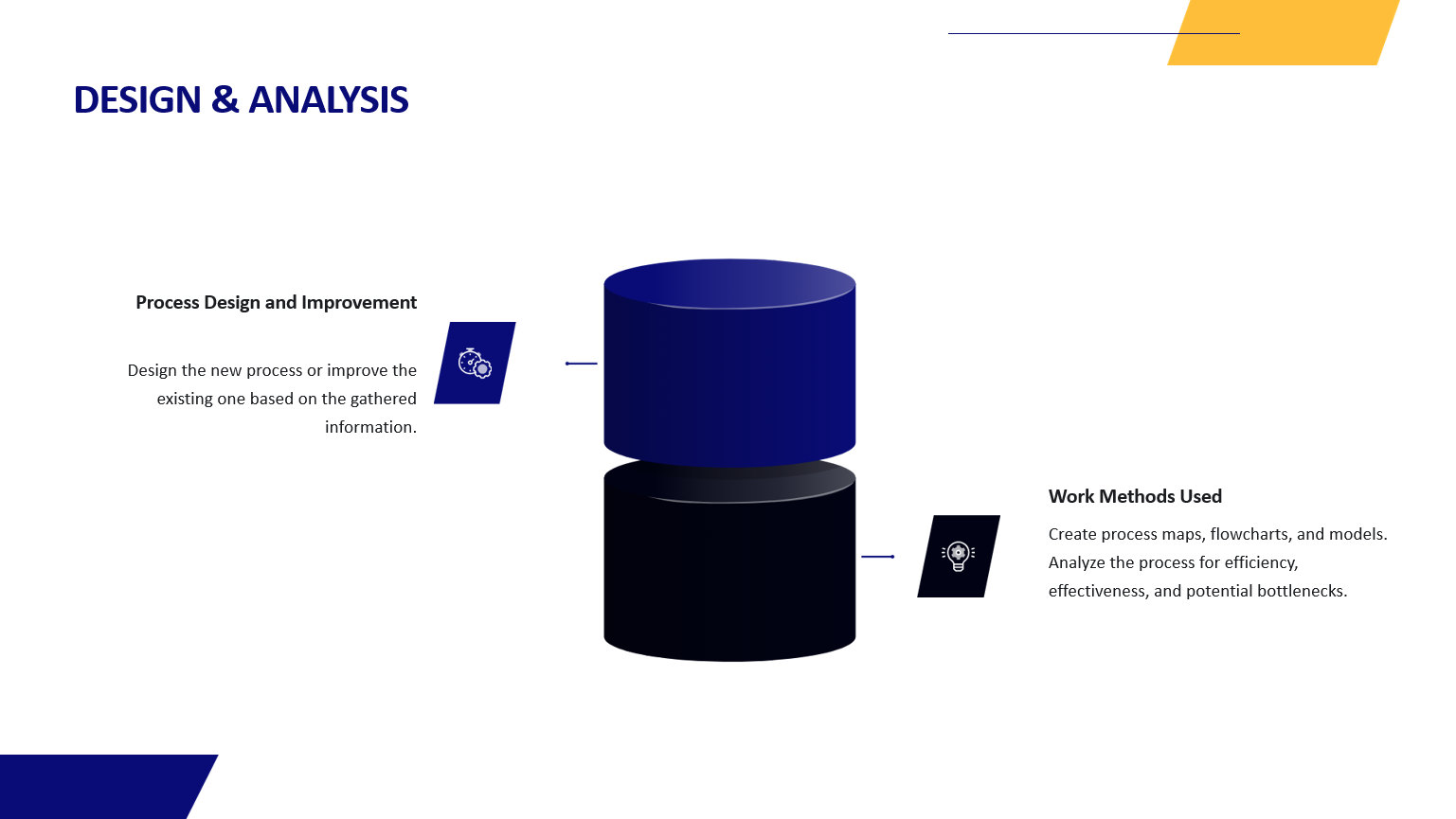 DESIGN & ANALYSIS

Process Design and Improvement

Design the new process or improve the existing one based on the gathered information.

Work Methods Used

Create process maps, flowcharts, and models. Analyze the process for efficiency, effectiveness, and potential bottlenecks.